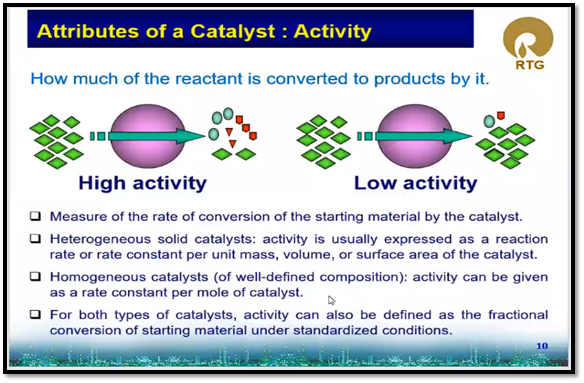 Attributes of a Catalyst : Activity

RTG

How much of the reactant is converted to products by it.

High activity

Low activity

❑ Measure of the rate of conversion of the starting material by the catalyst.

❑ Heterogeneous solid catalysts: activity is usually expressed as a reaction rate or rate constant per unit mass, volume, or surface area of the catalyst.

❑ Homogeneous catalysts (of well-defined composition): activity can be given as a rate constant per mole of catalyst.

❑ For both types of catalysts, activity can also be defined as the fractional conversion of starting material under standardized conditions.

10